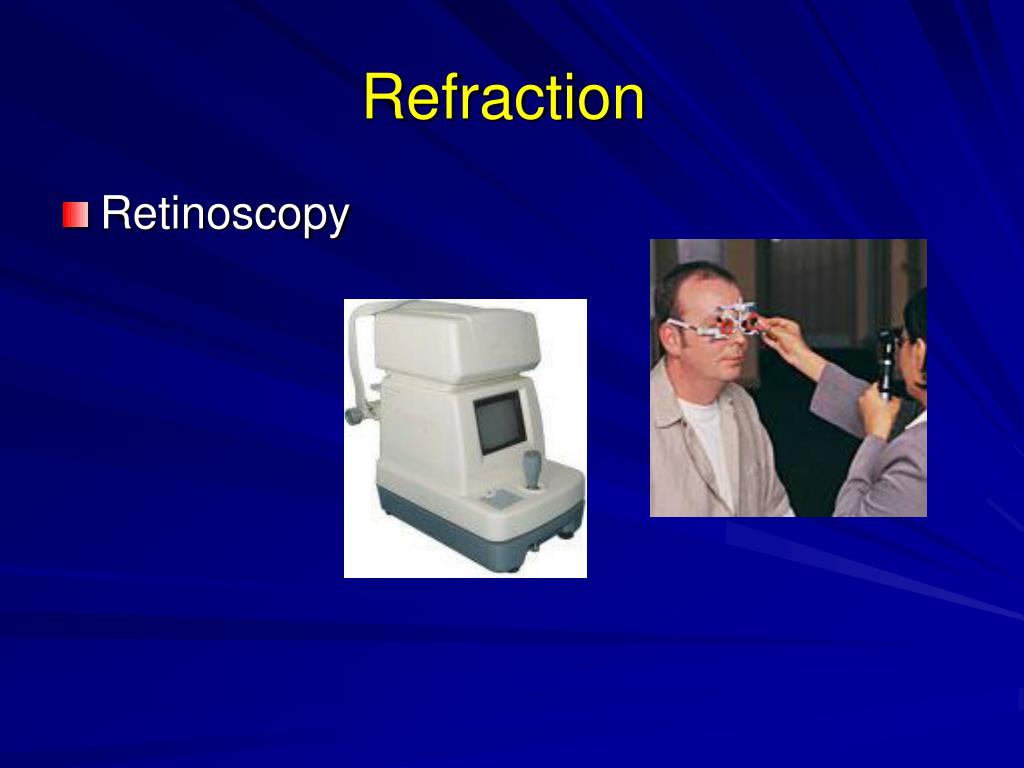 Refraction

Retinoscopy